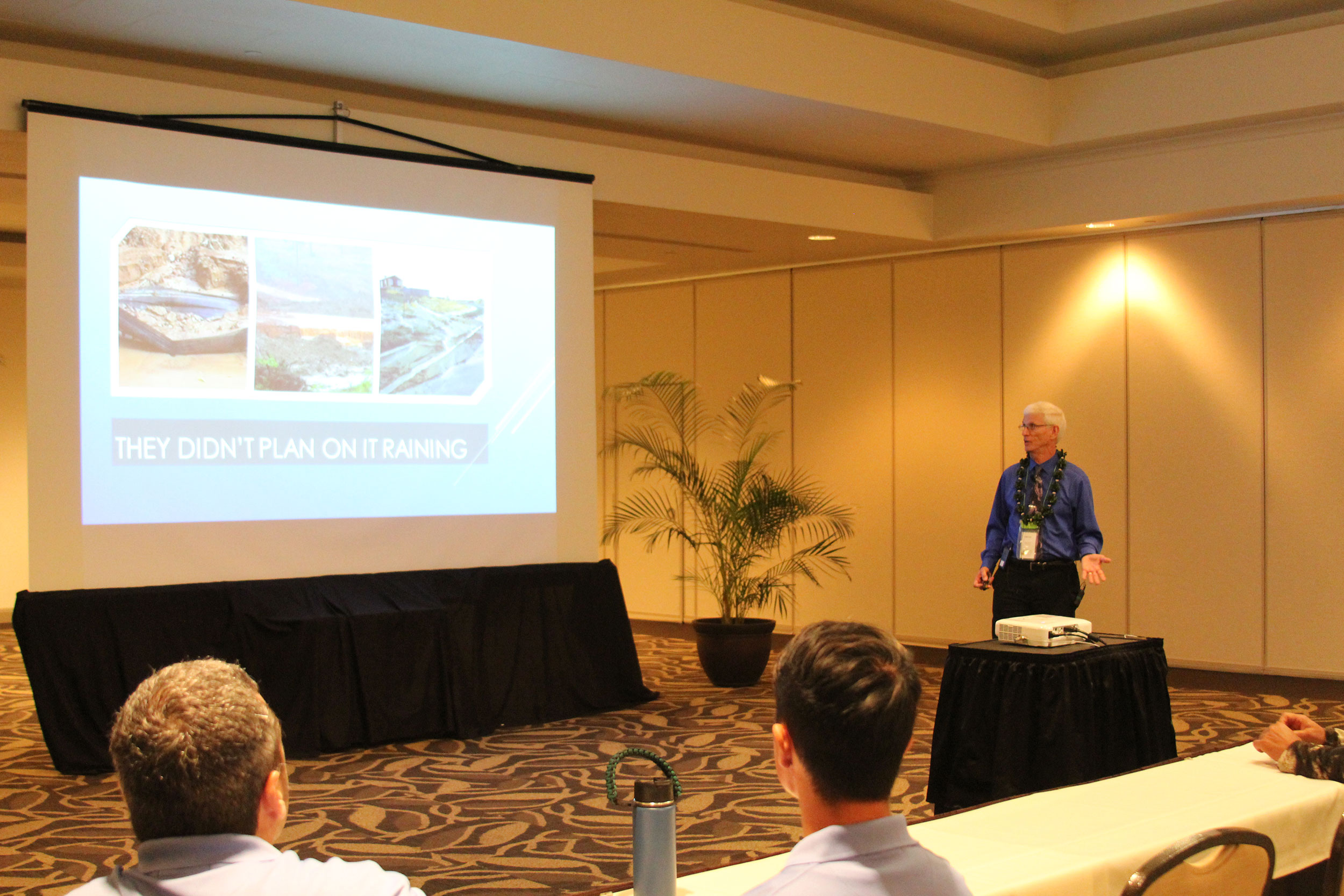 THEY DIDN'T PLAN ON IT RAINING